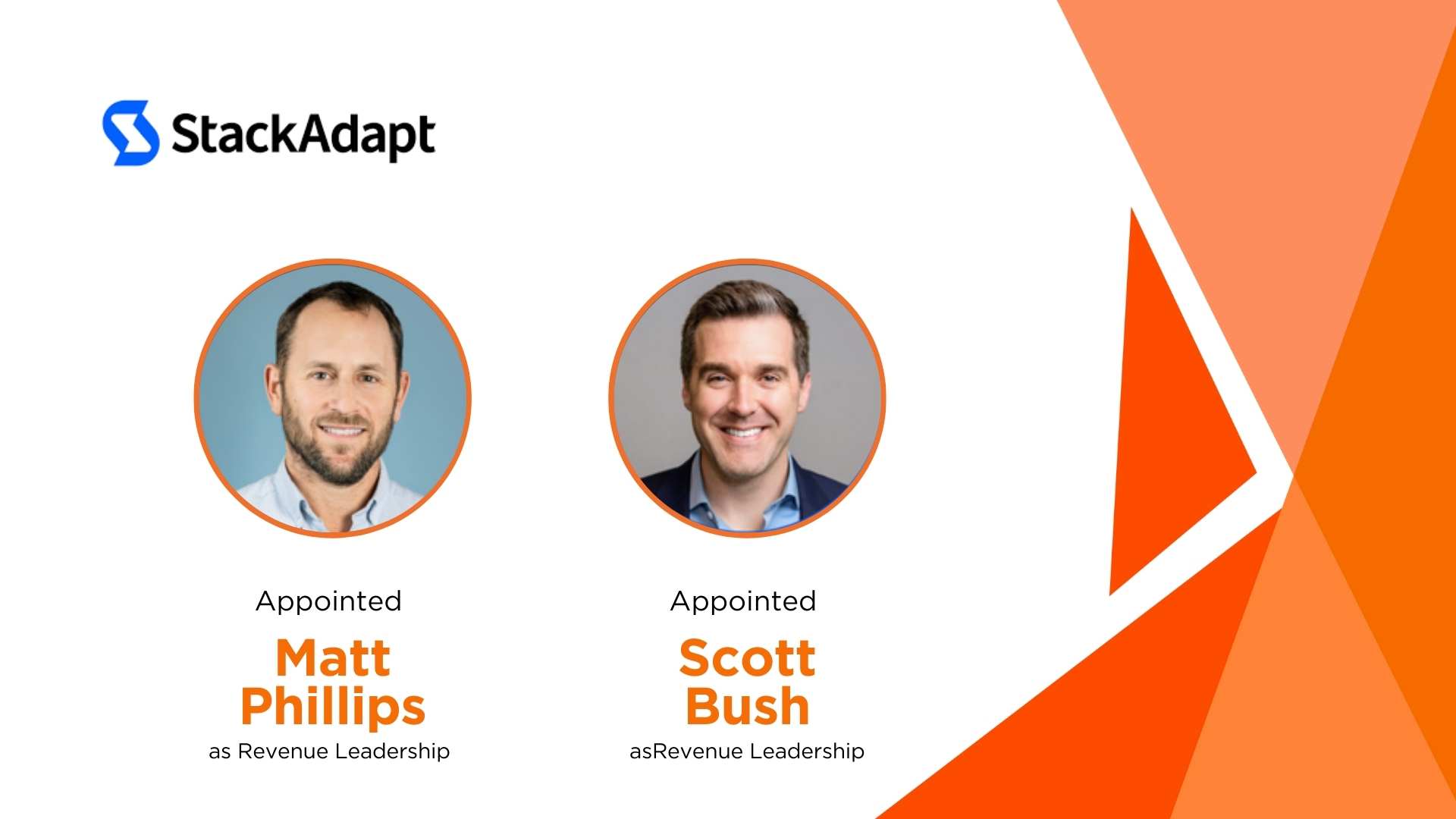 StackAdapt

Appointed
Matt Phillips
as Revenue Leadership

Appointed
Scott Bush
asRevenue Leadership